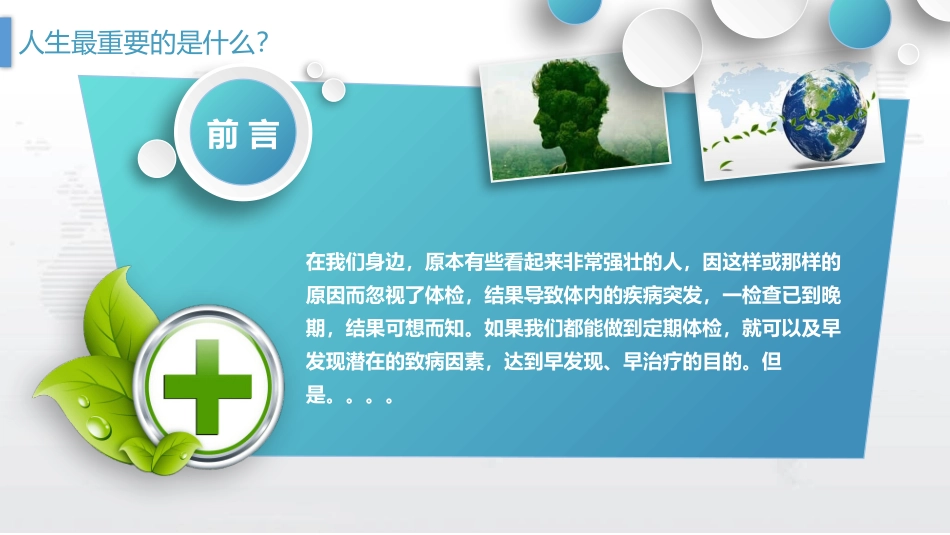 人生最重要的是什么?

前言

在我们身边，原本有些看起来非常强壮的人，因这样或那样的原因而忽视了体检，结果导致体内的疾病突发，一检查已到晚期，结果可想而知。如果我们都能做到定期体检，就可以及早发现潜在的致病因素，达到早发现、早治疗的目的。但是。。。。